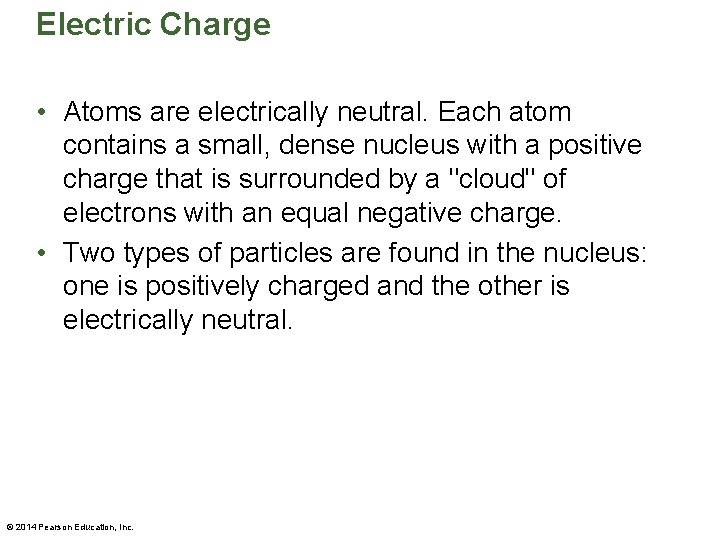 Electric Charge

• Atoms are electrically neutral. Each atom contains a small, dense nucleus with a positive charge that is surrounded by a "cloud" of electrons with an equal negative charge.

• Two types of particles are found in the nucleus: one is positively charged and the other is electrically neutral.

© 2014 Pearson Education, Inc.